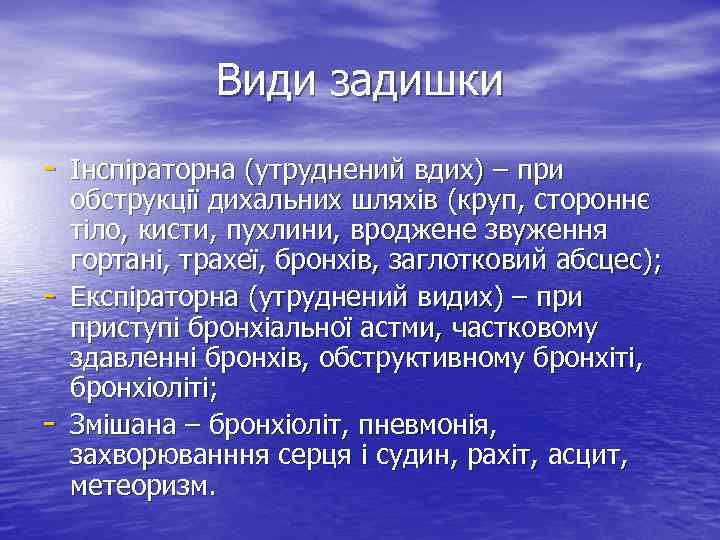 Види задишки

- Інспіраторна (утруднений вдих) – при обструкції дихальних шляхів (круп, стороннє тіло, кисти, пухлини, вроджене звуження гортані, трахеї, бронхів, заглотковий абсцес);
- Експіраторна (утруднений видих) – при приступі бронхіальної астми, частковому здавленні бронхів, обструктивному бронхіті, бронхіоліті;
- Змішана – бронхіоліт, пневмонія, захворюванння серця і судин, рахіт, асцит, метеоризм.